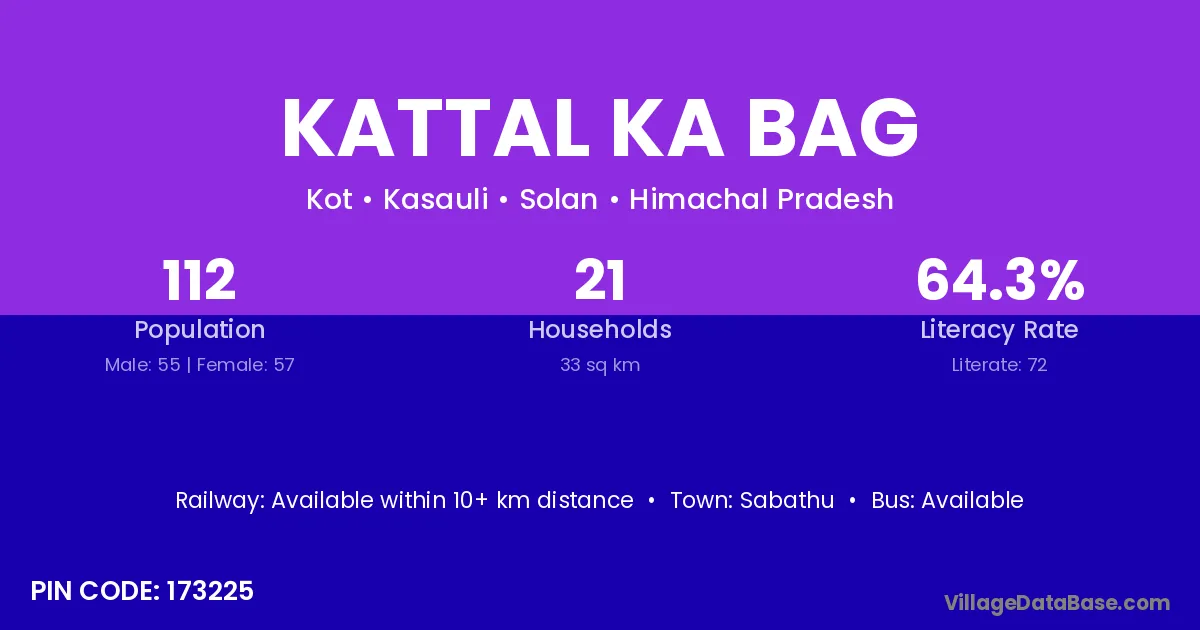 KATTAL KA BAG

Kot • Kasauli • Solan • Himachal Pradesh

112
Population
Male: 55 | Female: 57

21
Households
33 sq km

64.3%
Literacy Rate
Literate: 72

Railway: Available within 10+ km distance • Town: Sabathu • Bus: Available

PIN CODE: 173225

VillageDataBase.com